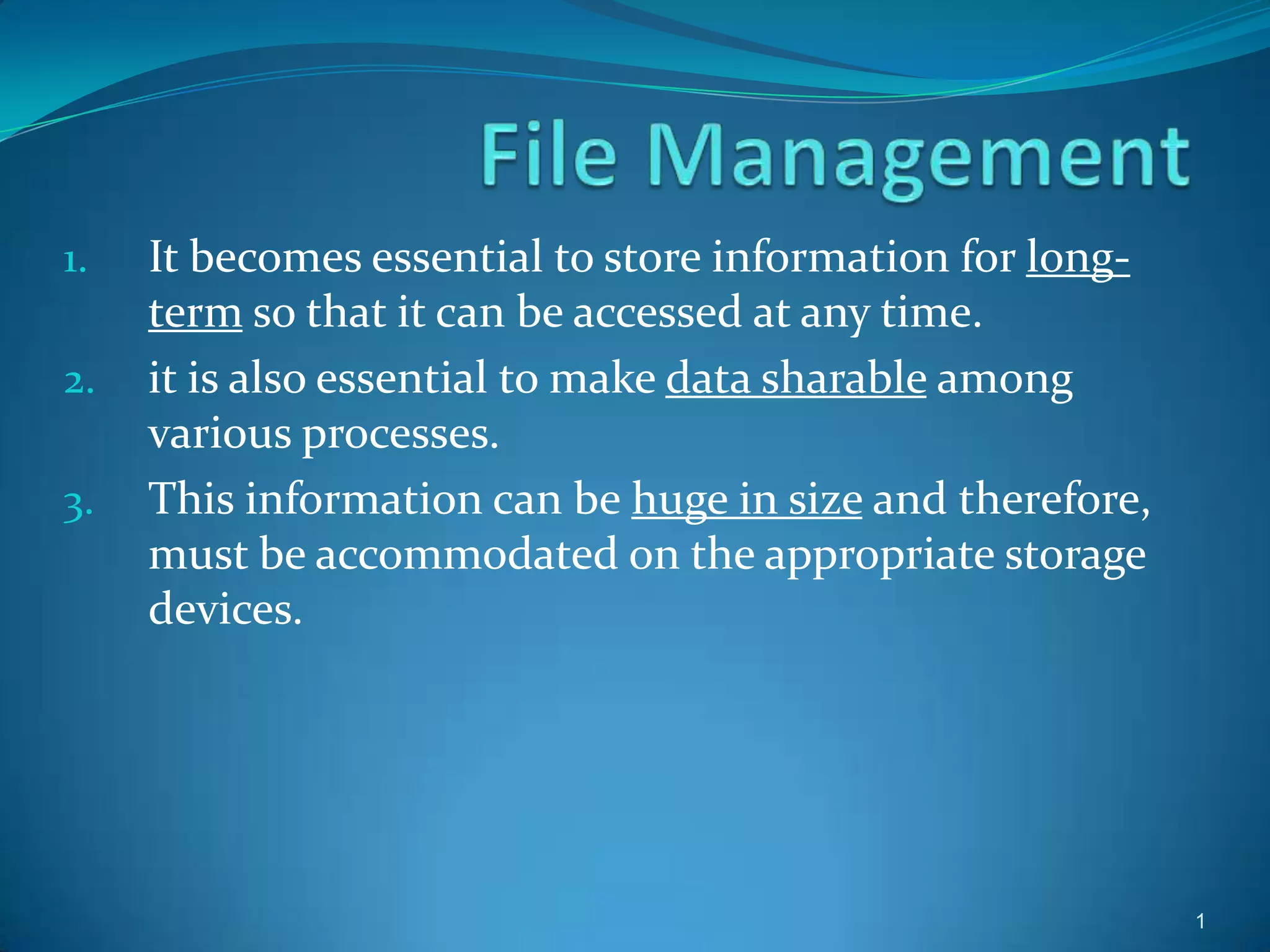 File Management

1. It becomes essential to store information for long-term so that it can be accessed at any time.
2. it is also essential to make data sharable among various processes.
3. This information can be huge in size and therefore, must be accommodated on the appropriate storage devices.

1